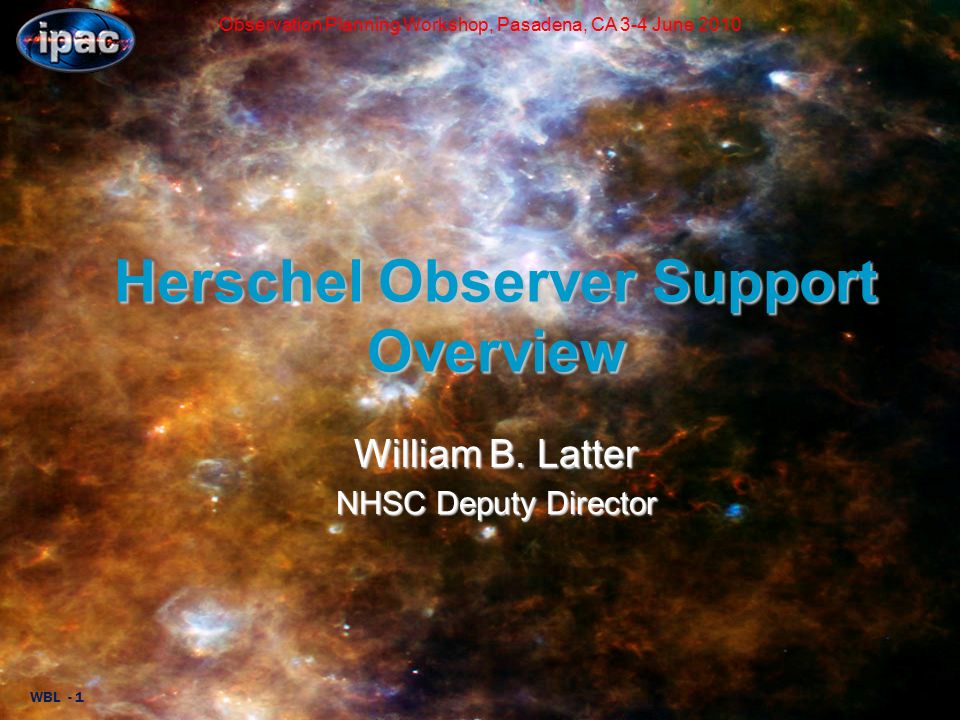 ipac

Observation Planning Workshop, Pasadena, CA 3-4 June 2010

Herschel Observer Support Overview

William B. Latter

NHSC Deputy Director

WBL - 1